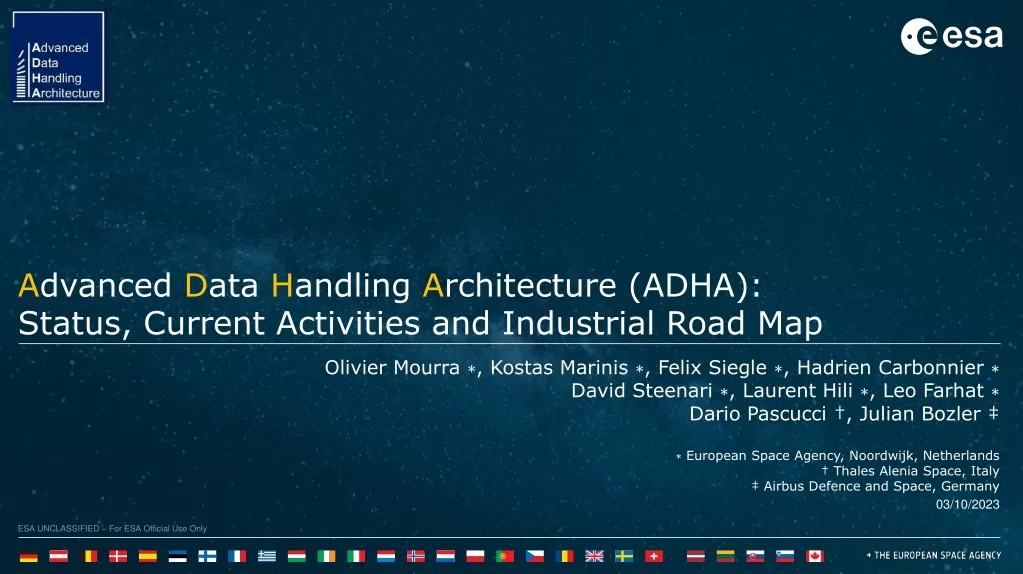 Advanced Data Handling Architecture

esa

Advanced Data Handling Architecture (ADHA): Status, Current Activities and Industrial Road Map

Olivier Mourra ∗, Kostas Marinis ∗, Felix Siegle ∗, Hadrien Carbonnier ∗
David Steenari ∗, Laurent Hili ∗, Leo Farhat ∗
Dario Pascucci †, Julian Bozler ‡

∗ European Space Agency, Noordwijk, Netherlands
† Thales Alenia Space, Italy
‡ Airbus Defence and Space, Germany
03/10/2023

ESA UNCLASSIFIED – For ESA Official Use Only

→ THE EUROPEAN SPACE AGENCY